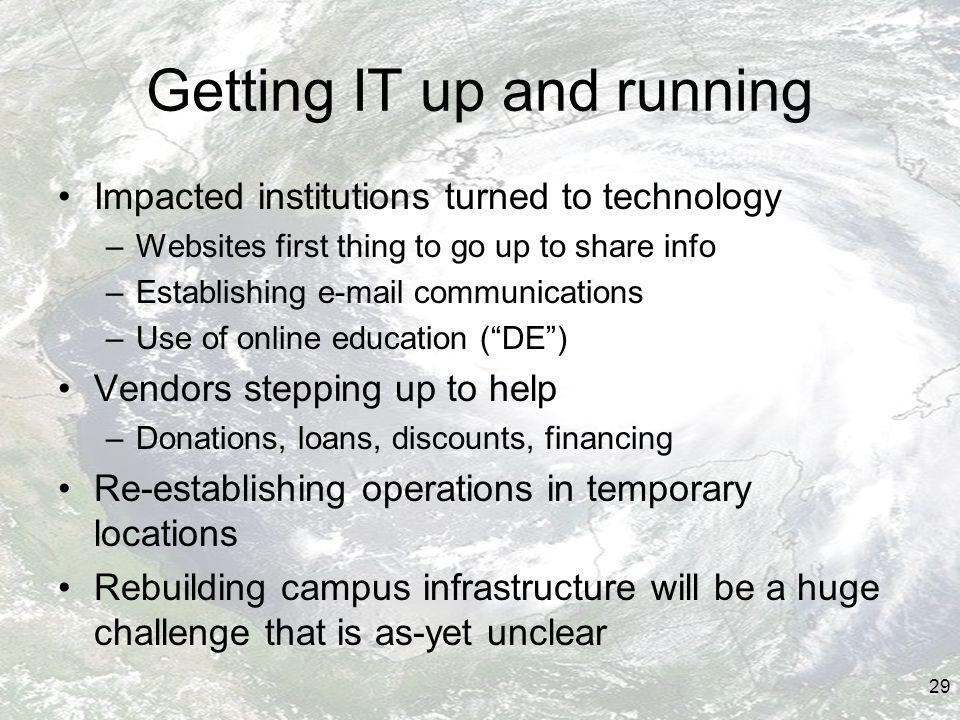 Getting IT up and running

• Impacted institutions turned to technology
 – Websites first thing to go up to share info
 – Establishing e-mail communications
 – Use of online education (“DE”)
• Vendors stepping up to help
 – Donations, loans, discounts, financing
• Re-establishing operations in temporary locations
• Rebuilding campus infrastructure will be a huge challenge that is as-yet unclear

29